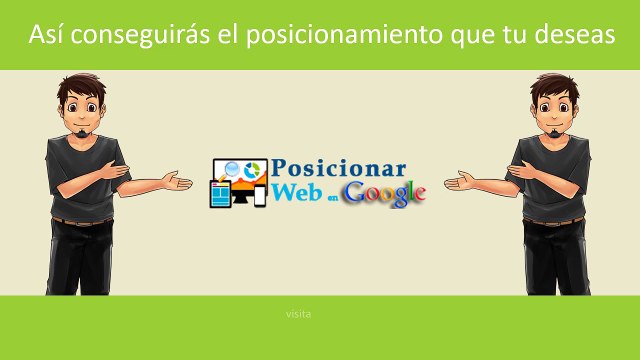 Así conseguirás el posicionamiento que tu deseas

Posicionar
Web en Google

visita